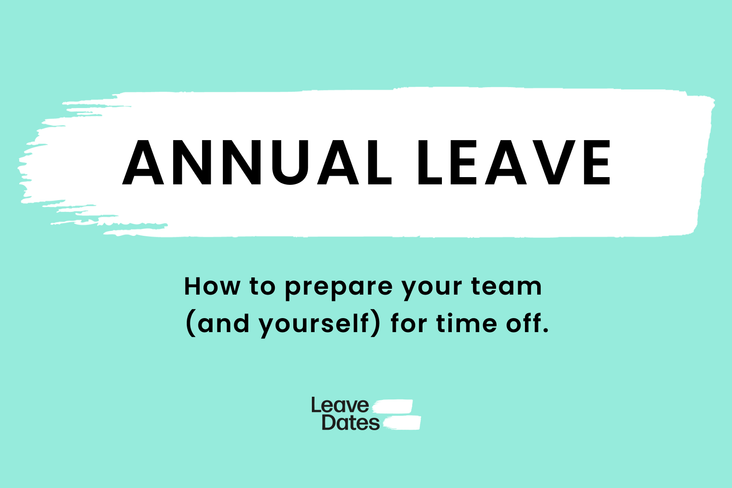 ANNUAL LEAVE

How to prepare your team (and yourself) for time off.

Leave Dates